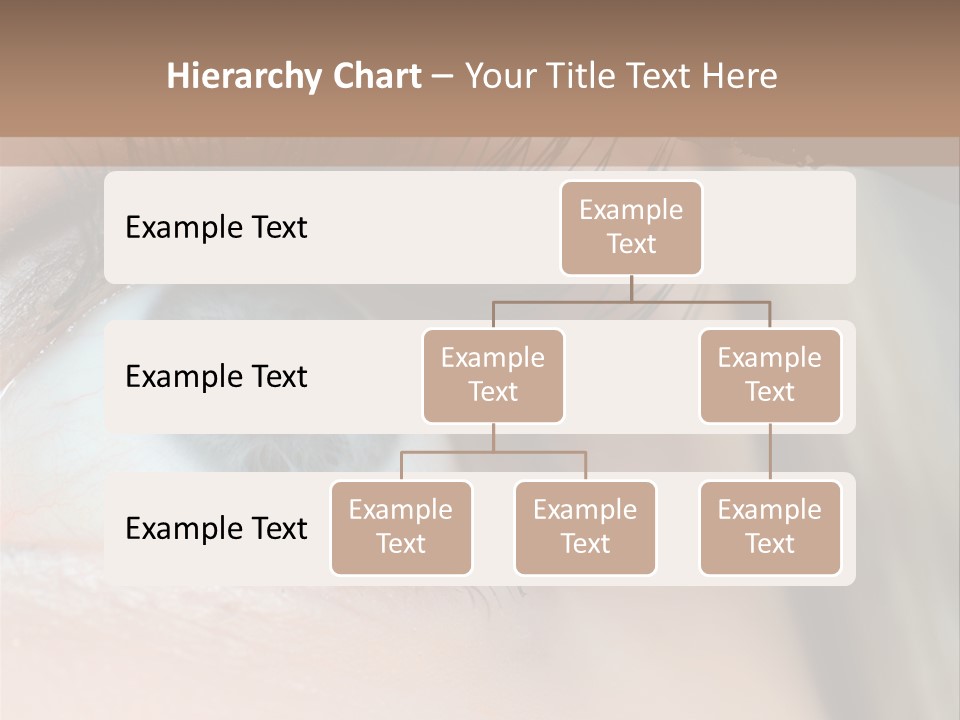 Hierarchy Chart – Your Title Text Here

Example Text

Example Text

Example Text

Example Text

Example Text

Example Text

Example Text

Example Text

Example Text